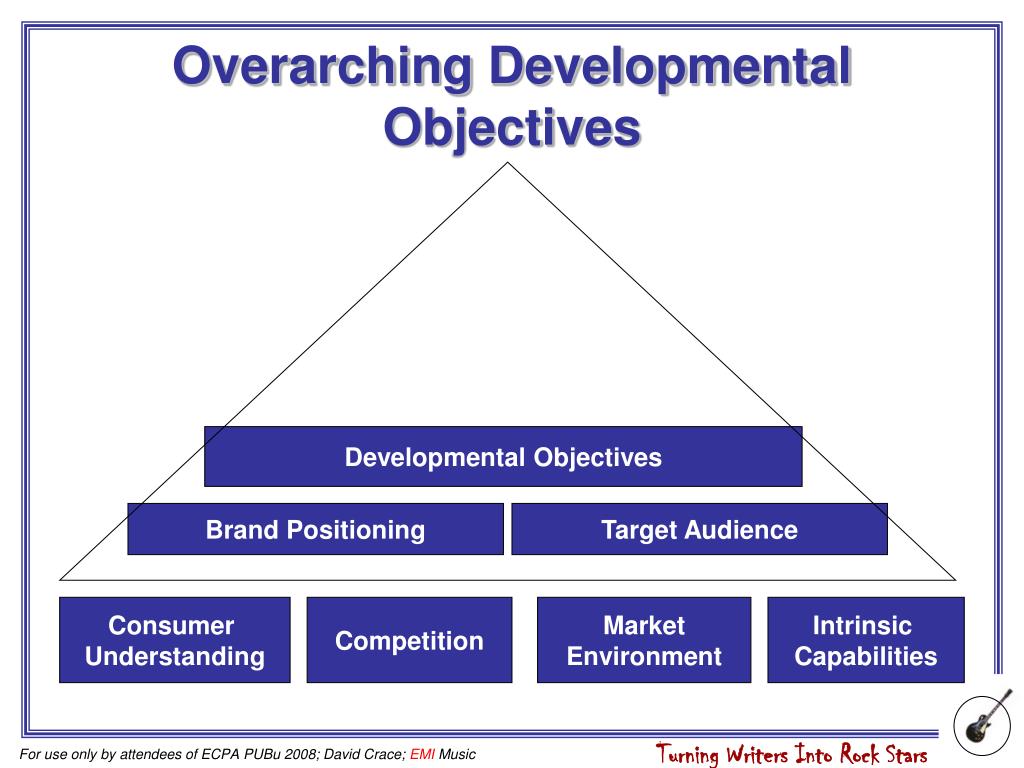 Overarching Developmental Objectives

Developmental Objectives

Brand Positioning

Target Audience

Consumer Understanding

Competition

Market Environment

Intrinsic Capabilities

For use only by attendees of ECPA PUBu 2008; David Crace; EMI Music

Turning Writers Into Rock Stars